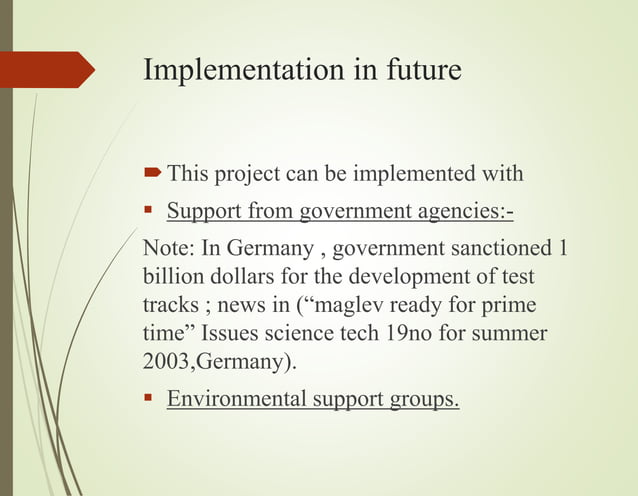 Implementation in future

This project can be implemented with

Support from government agencies:-

Note: In Germany , government sanctioned 1 billion dollars for the development of test tracks ; news in (“maglev ready for prime time” Issues science tech 19no for summer 2003,Germany).

Environmental support groups.